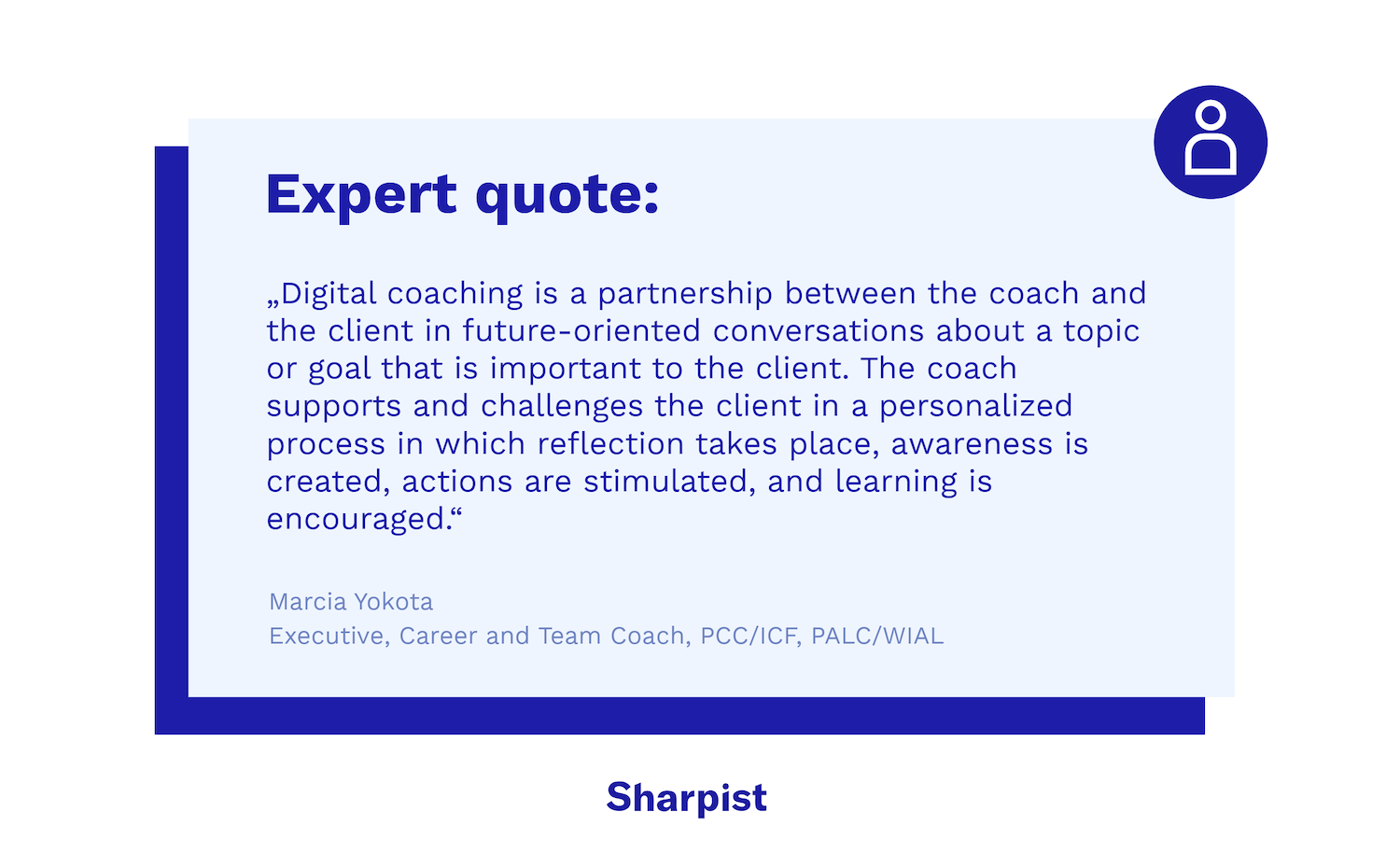 Expert quote:

„Digital coaching is a partnership between the coach and the client in future-oriented conversations about a topic or goal that is important to the client. The coach supports and challenges the client in a personalized process in which reflection takes place, awareness is created, actions are stimulated, and learning is encouraged.“

Marcia Yokota
Executive, Career and Team Coach, PCC/ICF, PALC/WIAL

Sharpist